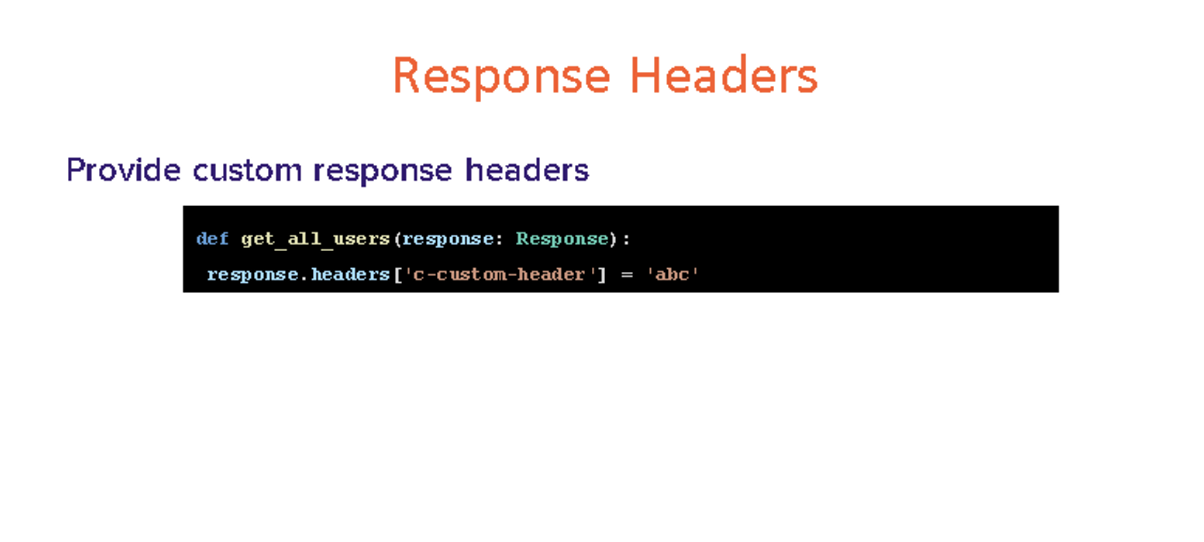 Response Headers

Provide custom response headers

def get_all_users(response: Response):
 response.headers['c-custom-header'] = 'abc'